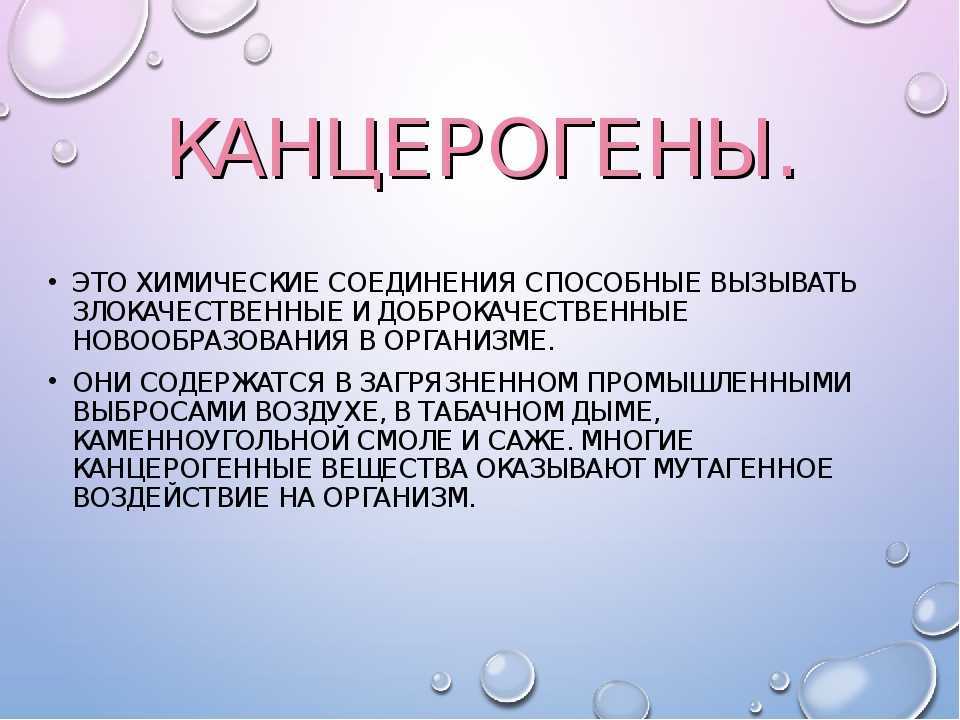 КАНЦЕРОГЕНЫ.

• ЭТО ХИМИЧЕСКИЕ СОЕДИНЕНИЯ СПОСОБНЫЕ ВЫЗЫВАТЬ ЗЛОКАЧЕСТВЕННЫЕ И ДОБРОКАЧЕСТВЕННЫЕ НОВООБРАЗОВАНИЯ В ОРГАНИЗМЕ.

• ОНИ СОДЕРЖАТСЯ В ЗАГРЯЗНЕННОМ ПРОМЫШЛЕННЫМИ ВЫБРОСАМИ ВОЗДУХЕ, В ТАБАЧНОМ ДЫМЕ, КАМЕННОУГОЛЬНОЙ СМОЛЕ И САЖЕ. МНОГИЕ КАНЦЕРОГЕННЫЕ ВЕЩЕСТВА ОКАЗЫВАЮТ МУТАГЕННОЕ ВОЗДЕЙСТВИЕ НА ОРГАНИЗМ.